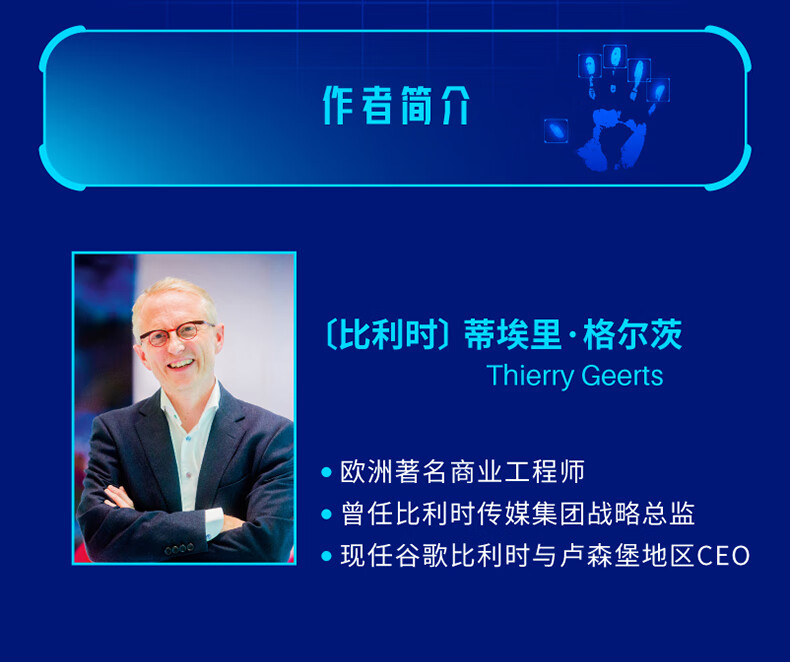 作者简介

〔比利时〕蒂埃里·格尔茨
Thierry Geerts

• 欧洲著名商业工程师
• 曾任比利时传媒集团战略总监
• 现任谷歌比利时与卢森堡地区CEO